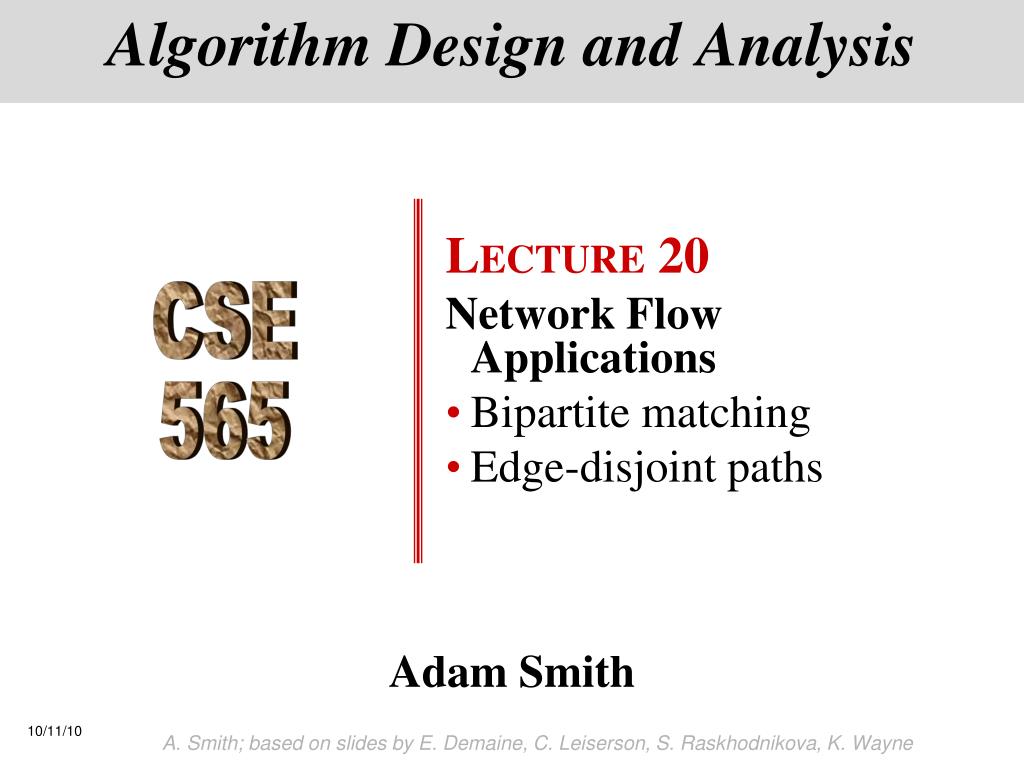 Algorithm Design and Analysis

CSE 565

LECTURE 20
Network Flow Applications
• Bipartite matching
• Edge-disjoint paths

Adam Smith

10/11/10

A. Smith; based on slides by E. Demaine, C. Leiserson, S. Raskhodnikova, K. Wayne